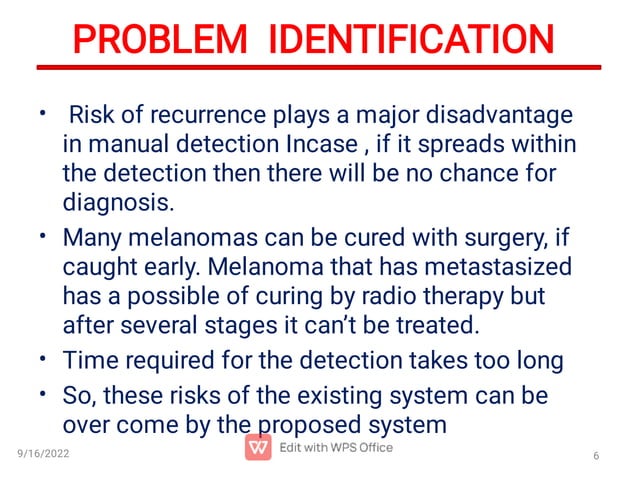 PROBLEM IDENTIFICATION

• Risk of recurrence plays a major disadvantage in manual detection Incase , if it spreads within the detection then there will be no chance for diagnosis.

• Many melanomas can be cured with surgery, if caught early. Melanoma that has metastasized has a possible of curing by radio therapy but after several stages it can't be treated.

• Time required for the detection takes too long

• So, these risks of the existing system can be over come by the proposed system

9/16/2022

Edit with WPS Office

6